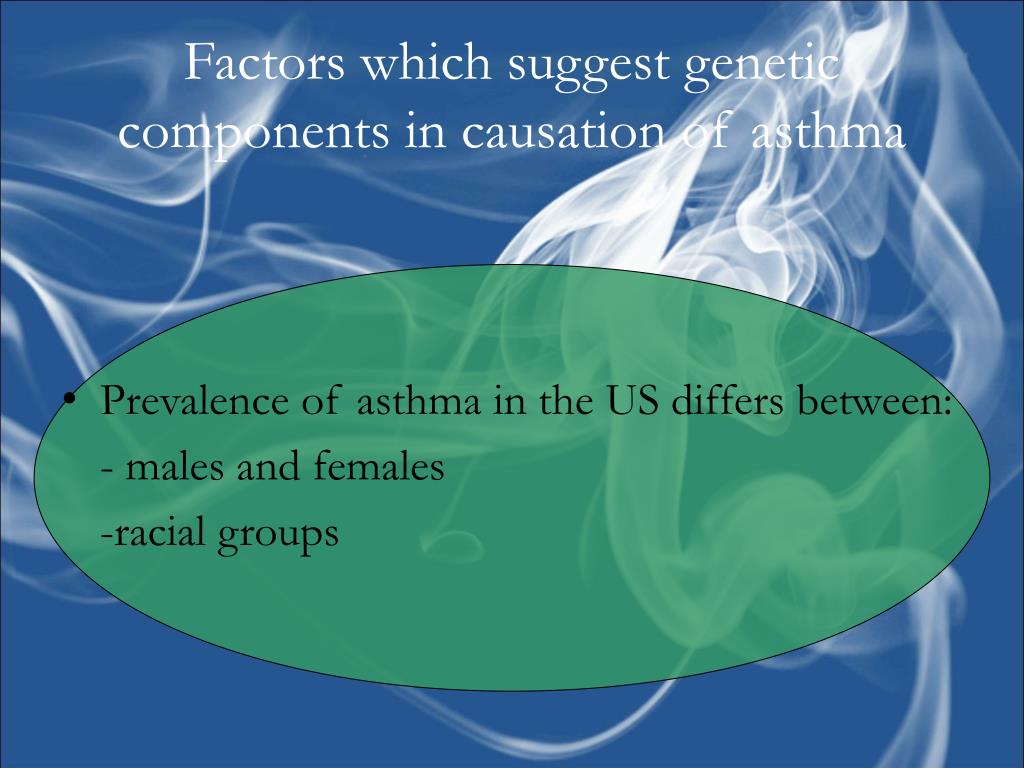 Factors which suggest genetic components in causation of asthma

• Prevalence of asthma in the US differs between:
- males and females
-racial groups